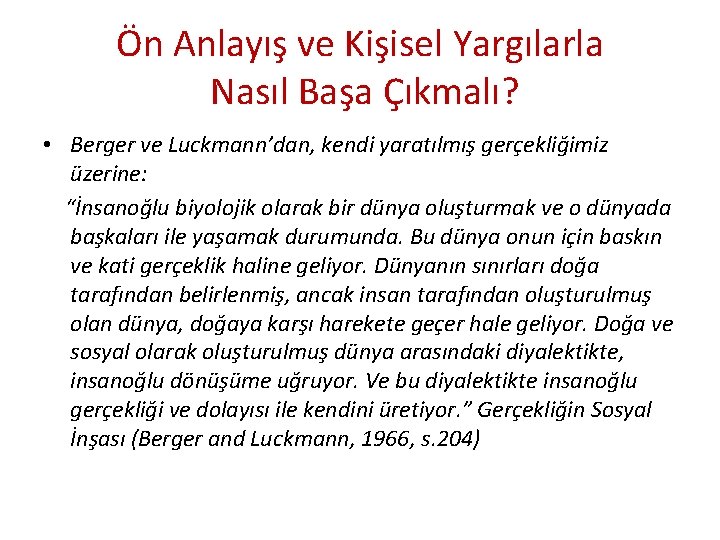 Ön Anlayış ve Kişisel Yargılarla Nasıl Başa Çıkmalı?

• Berger ve Luckmann’dan, kendi yaratılmış gerçekliğimiz üzerine:

“İnsanoğlu biyolojik olarak bir dünya oluşturmak ve o dünyada başkaları ile yaşamak durumunda. Bu dünya onun için baskın ve kati gerçeklik haline geliyor. Dünyanın sınırları doğa tarafından belirlenmiş, ancak insan tarafından oluşturulmuş olan dünya, doğaya karşı harekete geçer hale geliyor. Doğa ve sosyal olarak oluşturulmuş dünya arasındaki diyalektikte, insanoğlu dönüşüme uğruyor. Ve bu diyalektikte insanoğlu gerçekliği ve dolayısı ile kendini üretiyor.” Gerçekliğin Sosyal İnşası (Berger and Luckmann, 1966, s.204)